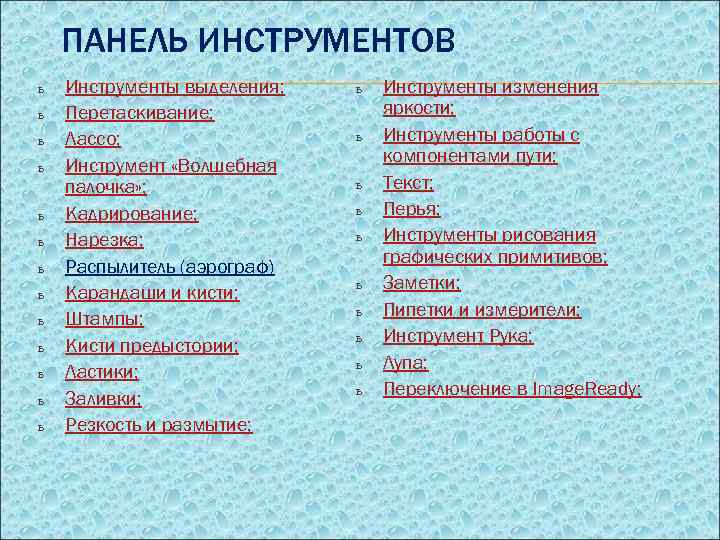 ПАНЕЛЬ ИНСТРУМЕНТОВ

ь Инструменты выделения;
ь Перетаскивание;
ь Лассо;
ь Инструмент «Волшебная палочка»;
ь Кадрирование;
ь Нарезка;
ь Распылитель (аэрограф)
ь Карандаши и кисти;
ь Штампы;
ь Кисти предыстории;
ь Ластики;
ь Заливки;
ь Резкость и размытие;

ь Инструменты изменения яркости;
ь Инструменты работы с компонентами пути;
ь Текст;
ь Перья;
ь Инструменты рисования графических примитивов;
ь Заметки;
ь Пипетки и измерители;
ь Инструмент Рука;
ь Лупа;
ь Переключение в ImageReady;